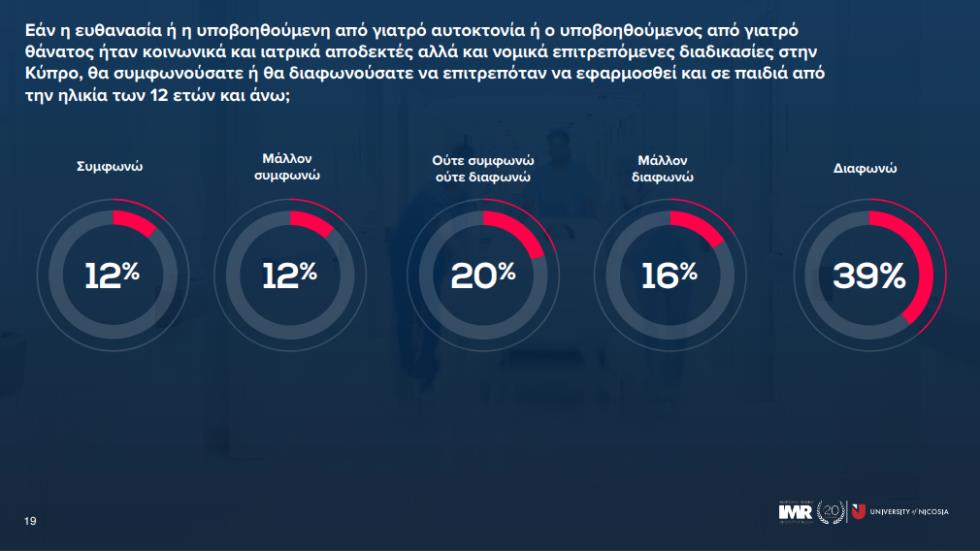 Εάν η ευθανασία ή η υποβοηθούμενη από γιατρό αυτοκτονία ή ο υποβοηθούμενος από γιατρό θάνατος ήταν κοινωνικά και ιατρικά αποδεκτές αλλά και νομικά επιτρεπόμενες διαδικασίες στην Κύπρο, θα συμφωνούσατε ή θα διαφωνούσατε να επιτρεπόταν να εφαρμοσθεί και σε παιδιά από την ηλικία των 12 ετών και άνω;

Συμφωνώ
12%

Μάλλον συμφωνώ
12%

Ούτε συμφωνώ ούτε διαφωνώ
20%

Μάλλον διαφωνώ
16%

Διαφωνώ
39%

19

IMR 20 UNIVERSITY of NICOSIA